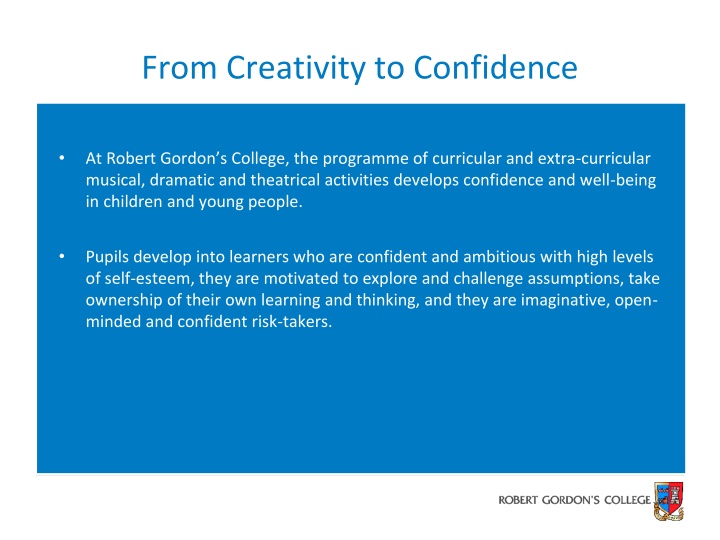 From Creativity to Confidence

• At Robert Gordon's College, the programme of curricular and extra-curricular musical, dramatic and theatrical activities develops confidence and well-being in children and young people.

• Pupils develop into learners who are confident and ambitious with high levels of self-esteem, they are motivated to explore and challenge assumptions, take ownership of their own learning and thinking, and they are imaginative, open-minded and confident risk-takers.

ROBERT GORDON'S COLLEGE